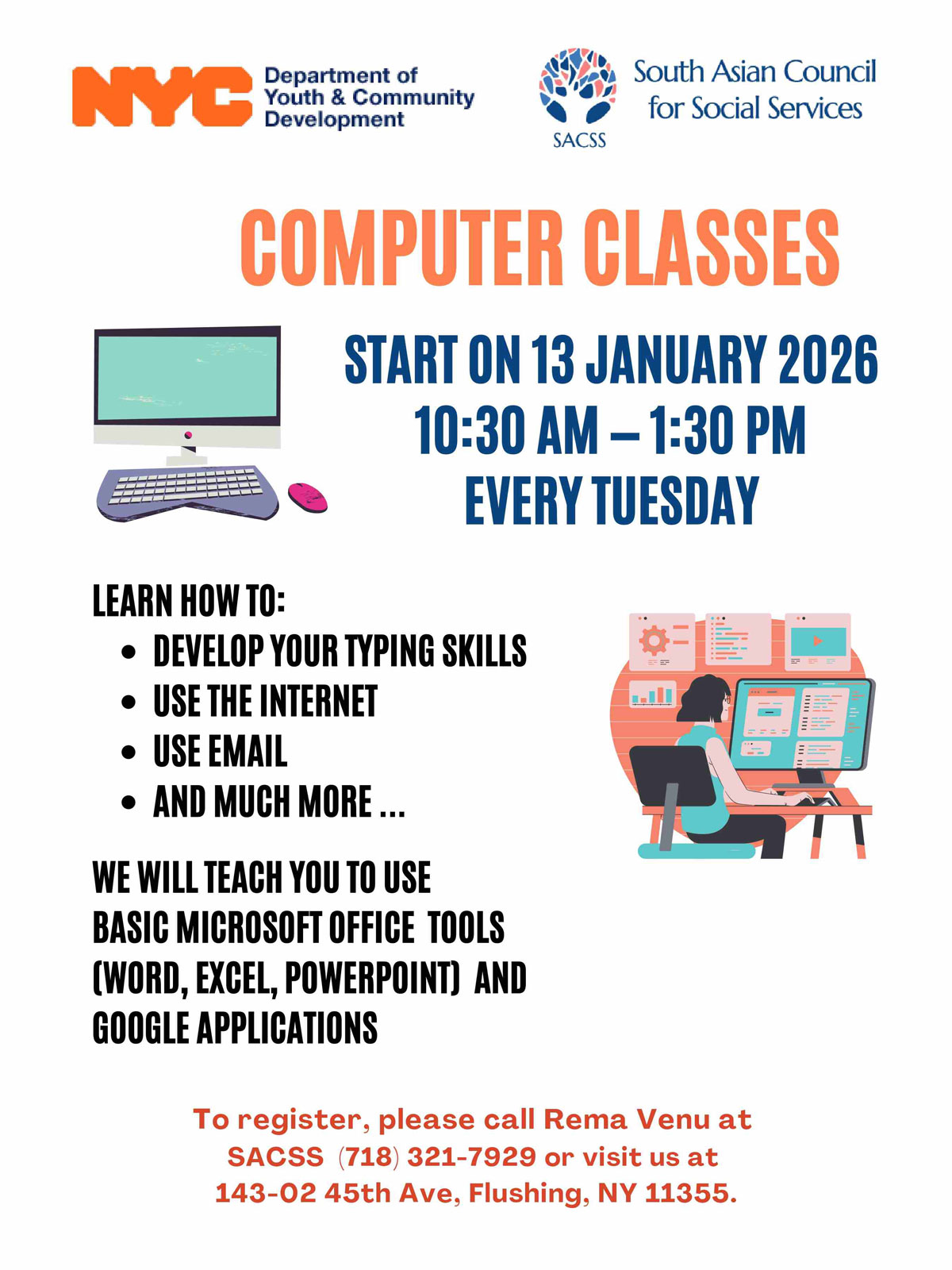 NYC Department of Youth & Community Development

SACSS South Asian Council for Social Services

COMPUTER CLASSES

START ON 13 JANUARY 2026
10:30 AM – 1:30 PM
EVERY TUESDAY

LEARN HOW TO:
- DEVELOP YOUR TYPING SKILLS
- USE THE INTERNET
- USE EMAIL
- AND MUCH MORE ...

WE WILL TEACH YOU TO USE BASIC MICROSOFT OFFICE TOOLS (WORD, EXCEL, POWERPOINT) AND GOOGLE APPLICATIONS

To register, please call Rema Venu at SACSS (718) 321-7929 or visit us at 143-02 45th Ave, Flushing, NY 11355.